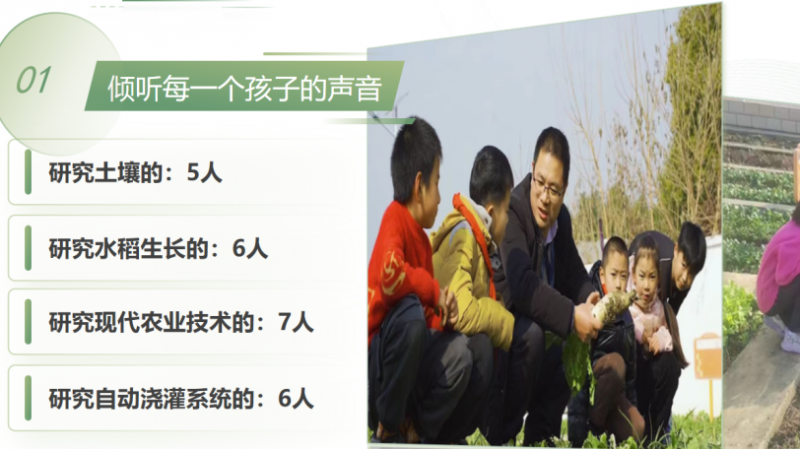 01

倾听每一个孩子的声音

研究土壤的：5人

研究水稻生长的：6人

研究现代农业技术的：7人

研究自动浇灌系统的：6人